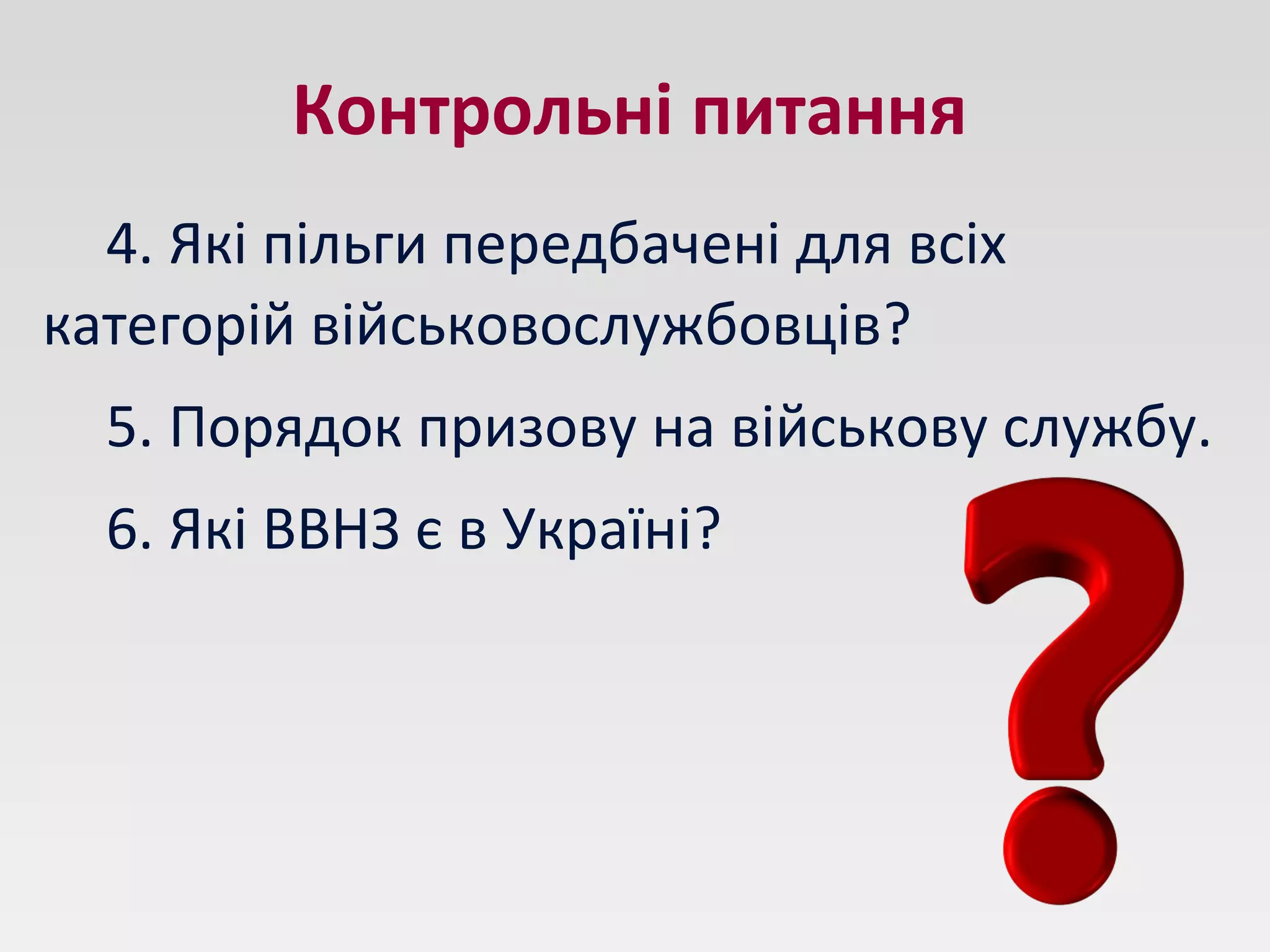 Контрольні питання

4. Які пільги передбачені для всіх категорій військовослужбовців?

5. Порядок призову на військову службу.

6. Які ВВНЗ є в Україні?